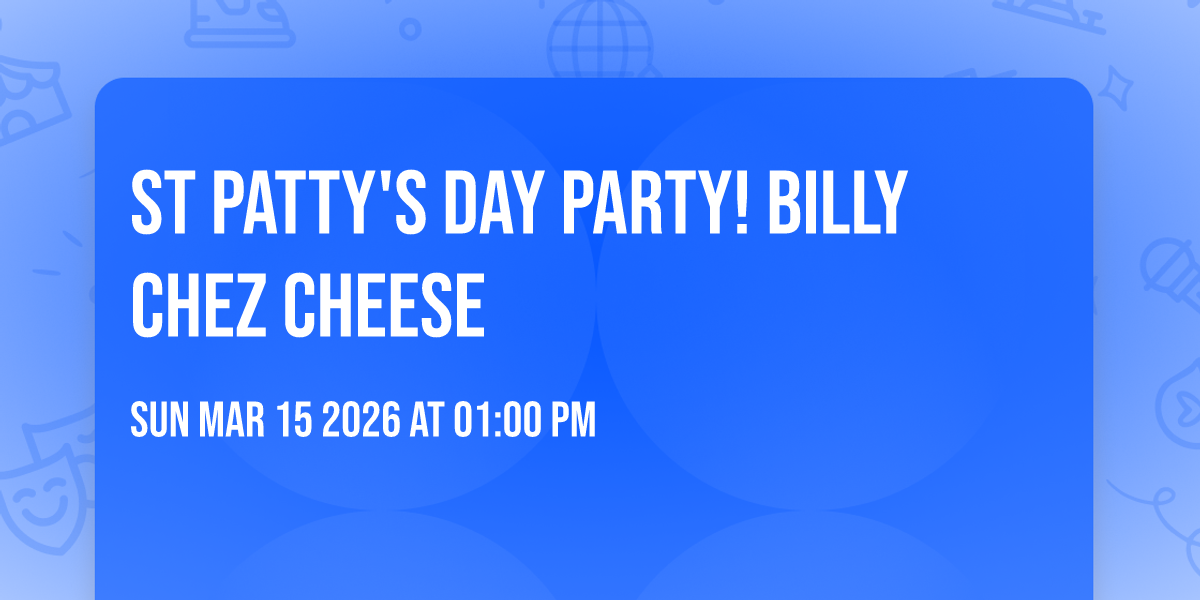 ST PATTY'S DAY PARTY! BILLY CHEZ CHEESE

SUN MAR 15 2026 AT 01:00 PM